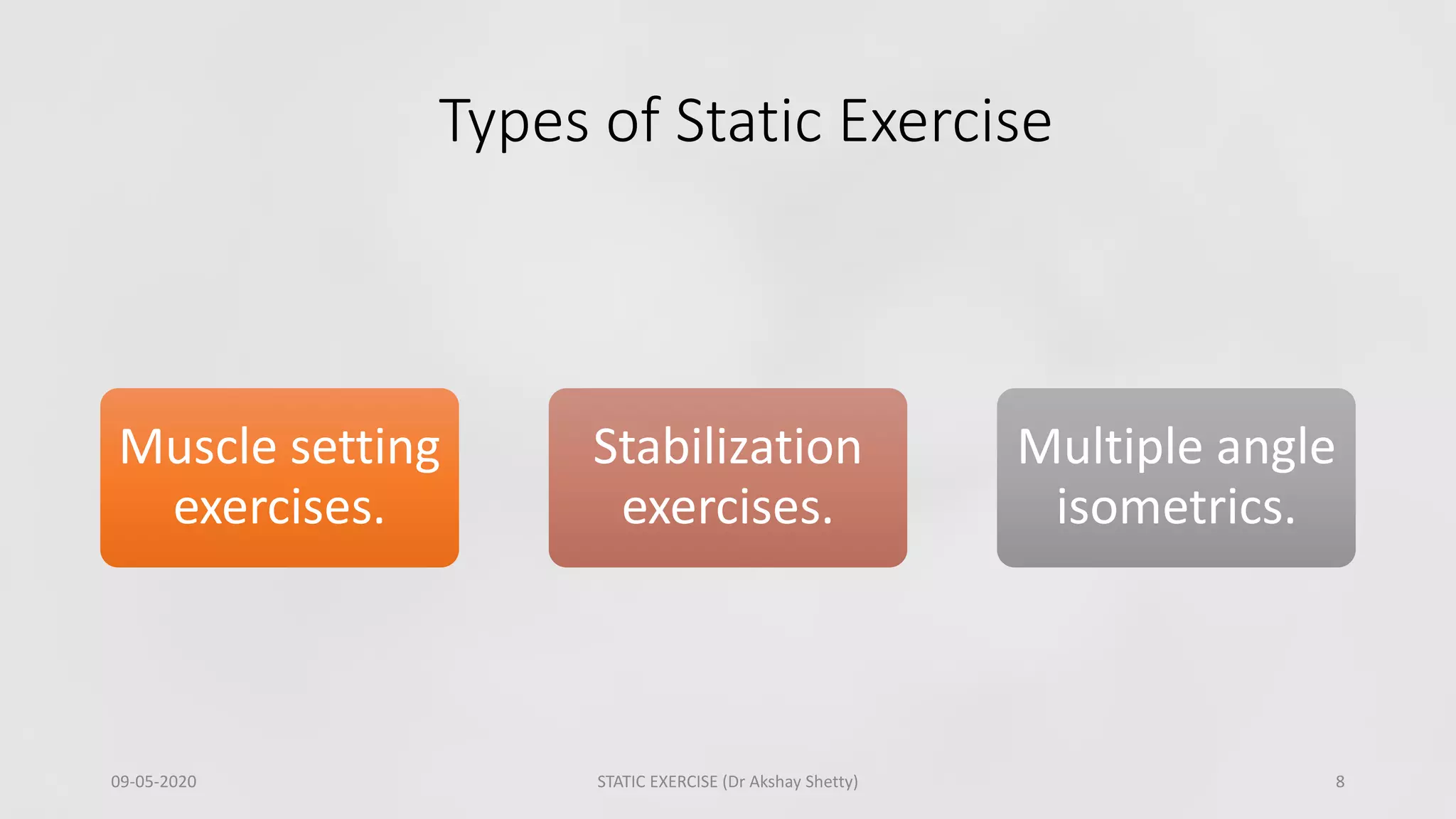 Types of Static Exercise

Muscle setting exercises.

Stabilization exercises.

Multiple angle isometrics.

09-05-2020

STATIC EXERCISE (Dr Akshay Shetty)

8